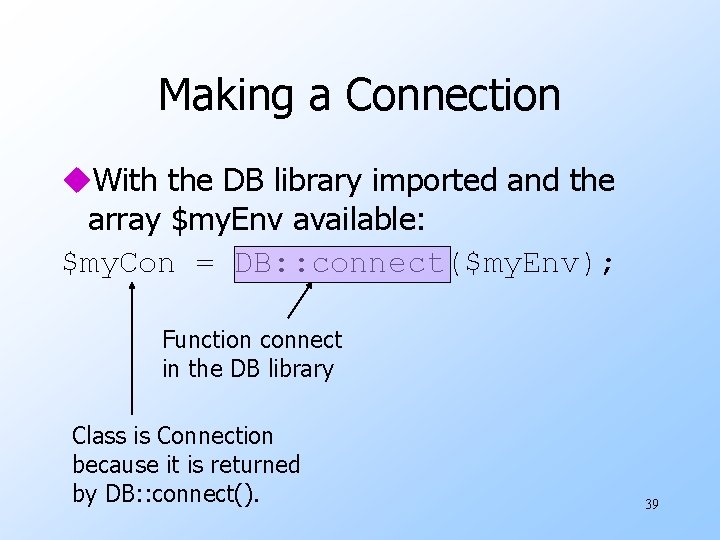 Making a Connection

With the DB library imported and the array \$myEnv available:

\$myCon = DB::connect(\$myEnv);

Function connect in the DB library

Class is Connection because it is returned by DB::connect().

39